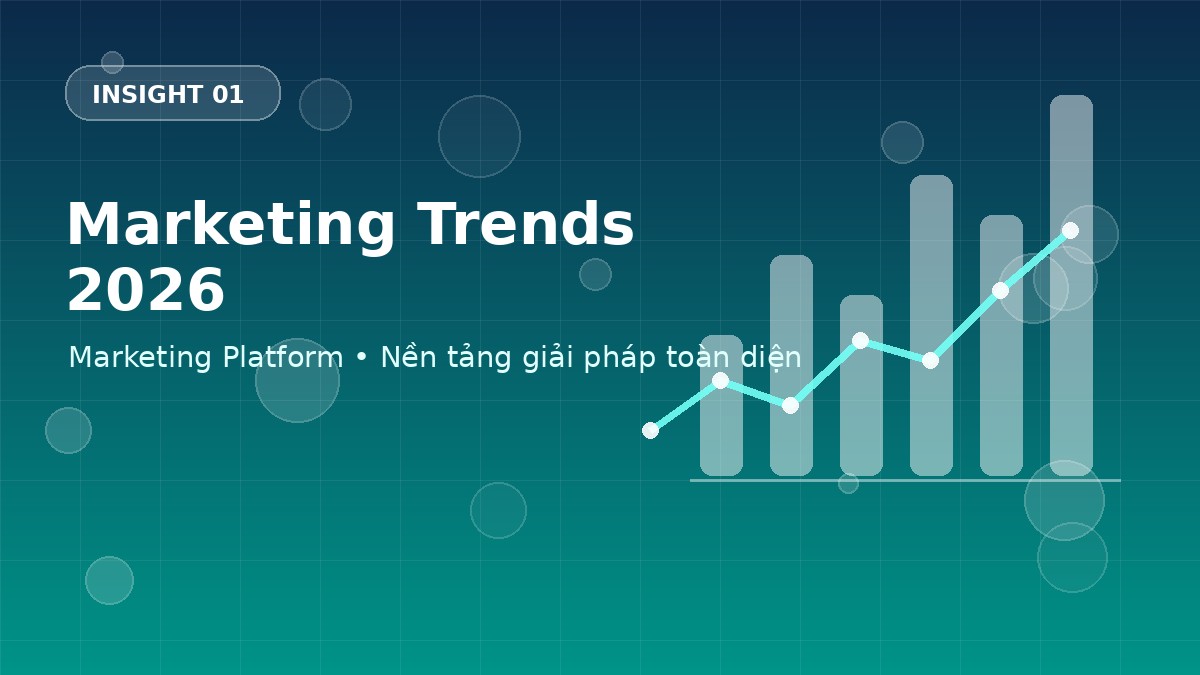 INSIGHT 01

Marketing Trends 2026

Marketing Platform • Nền tảng giải pháp toàn diện